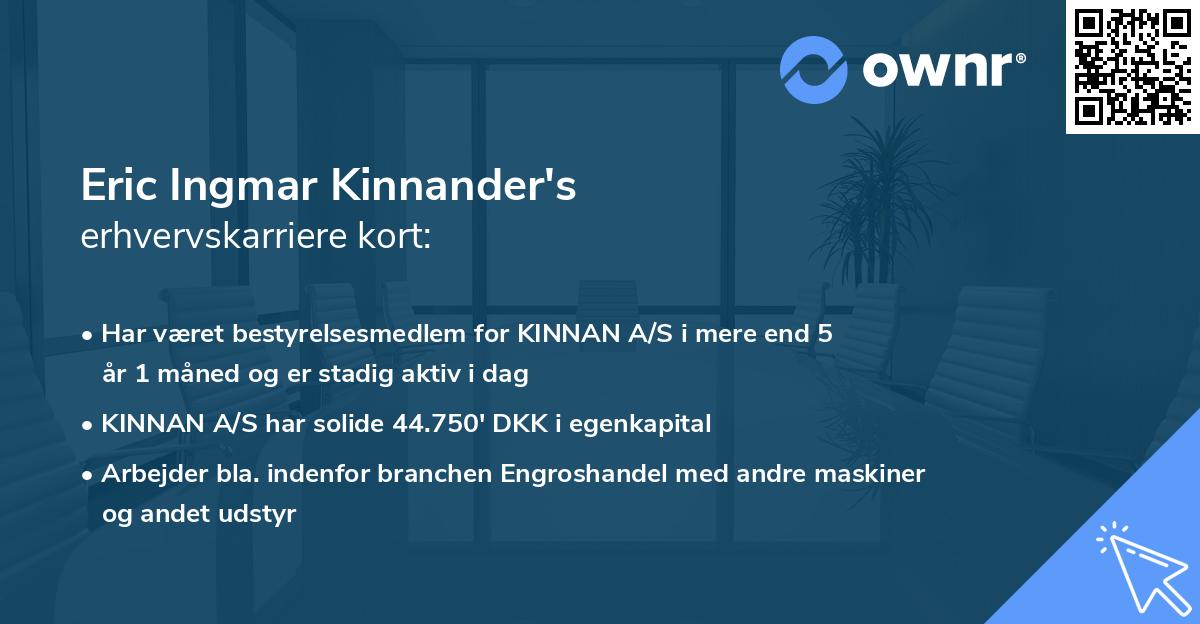 ownr®

Eric Ingmar Kinnander's
erhvervskarriere kort:

• Har været bestyrelsesmedlem for KINNAN A/S i mere end 5 år 1 måned og er stadig aktiv i dag
• KINNAN A/S har solide 44.750' DKK i egenkapital
• Arbejder bla. indenfor branchen Engroshandel med andre maskiner og andet udstyr